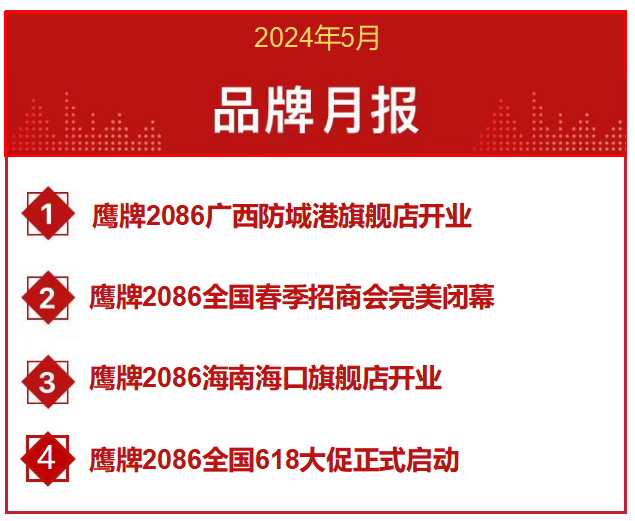 2024年5月

品牌月报

1 鹰牌2086广西防城港旗舰店开业

2 鹰牌2086全国春季招商会完美闭幕

3 鹰牌2086海南海口旗舰店开业

4 鹰牌2086全国618大促正式启动